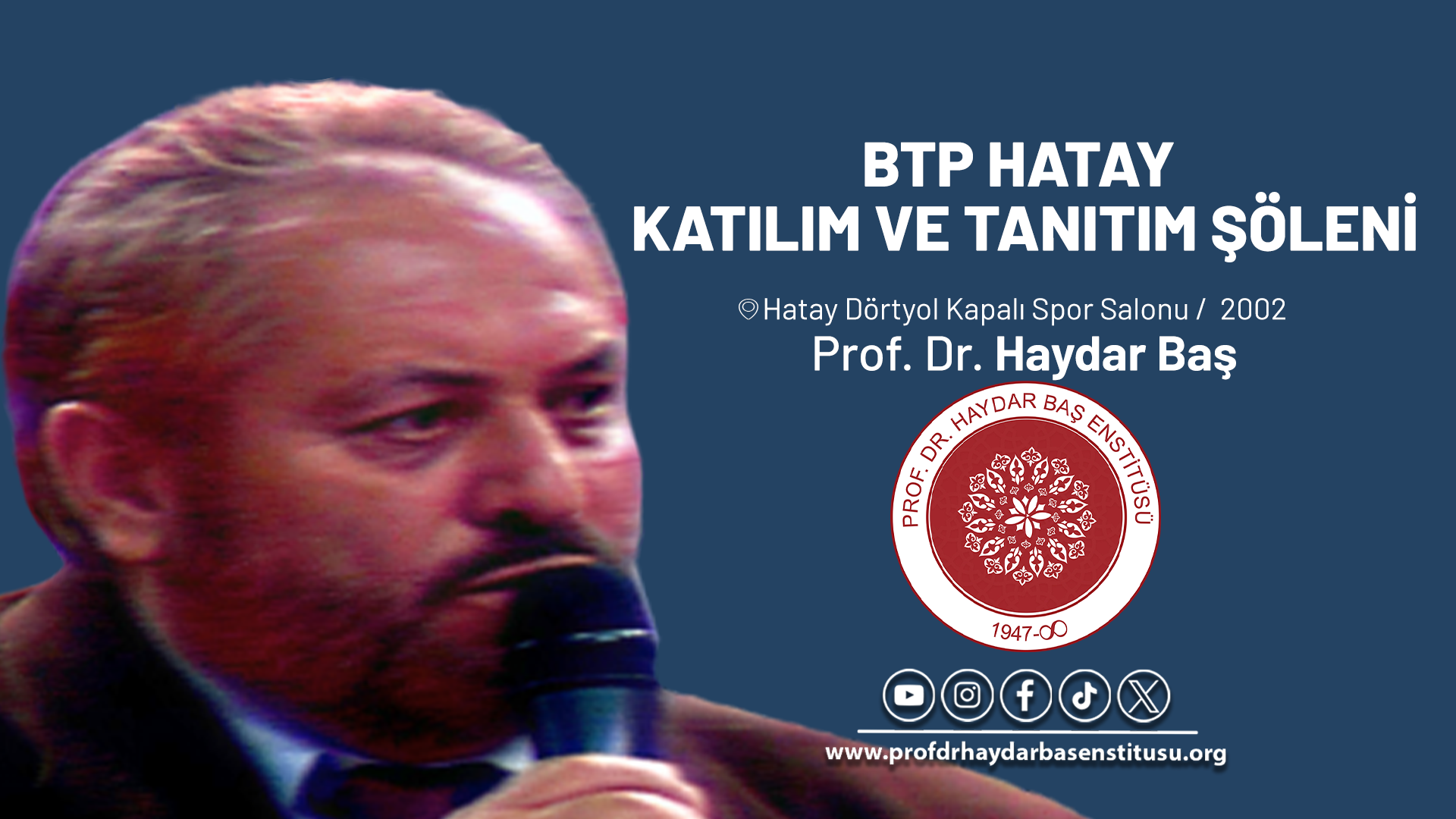 BTP HATAY
KATILIM VE TANITIM ŞÖLENİ

Hatay Dörtyol Kapalı Spor Salonu / 2002
Prof. Dr. Haydar Baş

PROF. DR. HAYDAR BAŞ ENSTİTÜSÜ
1947-∞

www.profdrhaydarbasenstitusu.org